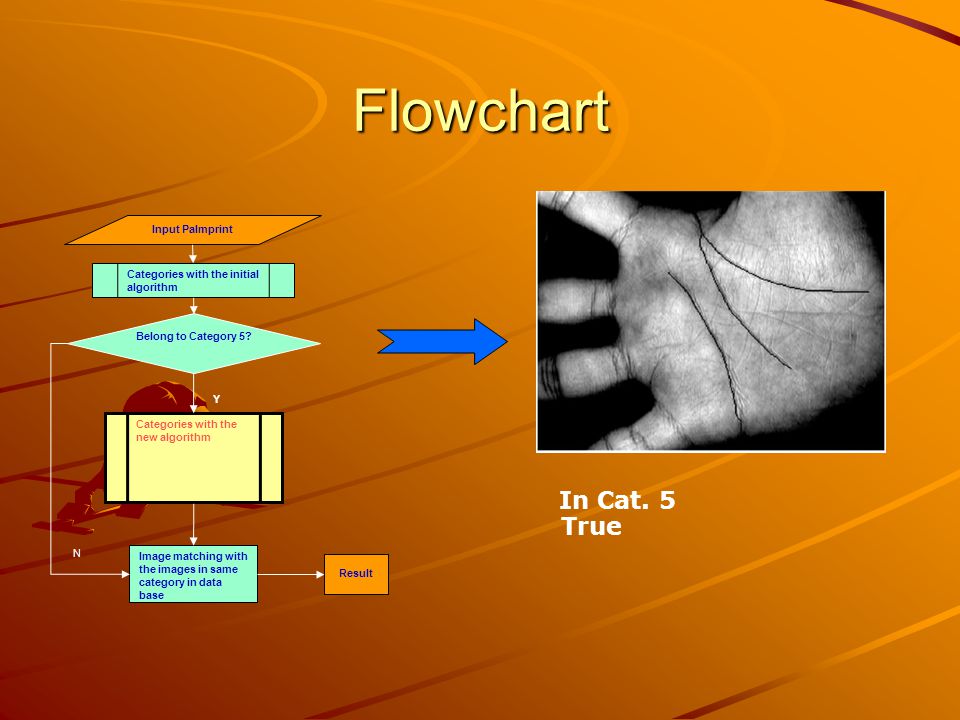 Flowchart

Input Palmprint

Categories with the initial algorithm

Belong to Category 5?

Y

Categories with the new algorithm

N

Image matching with the images in same category in data base

Result

In Cat. 5
True